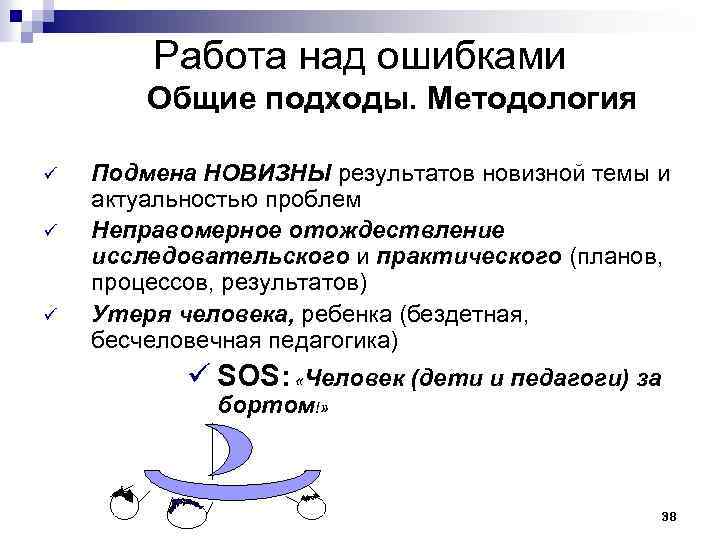 Работа над ошибками
Общие подходы. Методология

✓ Подмена НОВИЗНЫ результатов новизной темы и актуальностью проблем

✓ Неправомерное отождествление исследовательского и практического (планов, процессов, результатов)

✓ Утеря человека, ребенка (бездетная, бесчеловечная педагогика)

✓ SOS: «Человек (дети и педагоги) за бортом!»

38